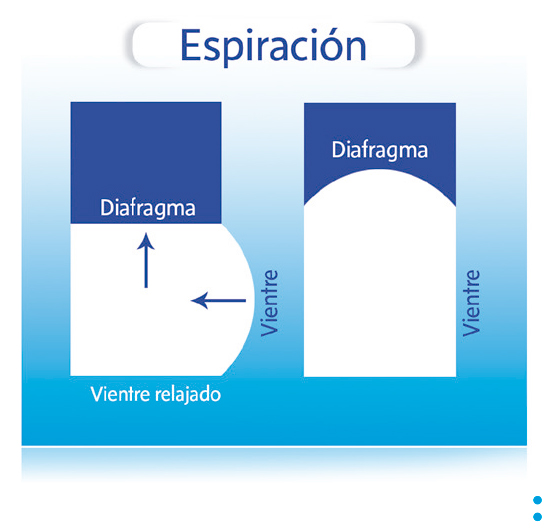 Espiración

Diafragma

Vientre

Vientre relajado

Diafragma

Vientre